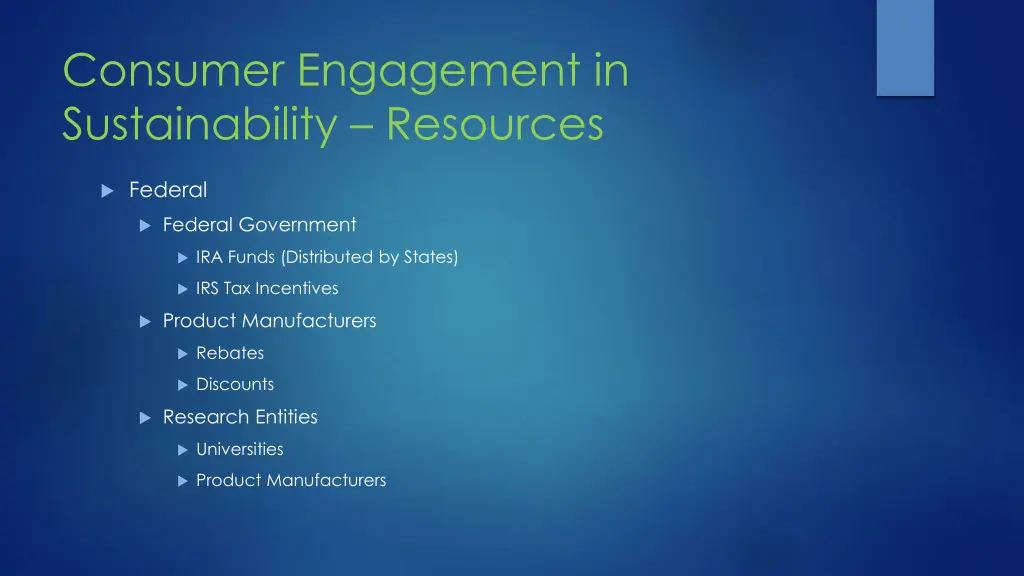 Consumer Engagement in Sustainability – Resources

Federal

Federal Government

IRA Funds (Distributed by States)

IRS Tax Incentives

Product Manufacturers

Rebates

Discounts

Research Entities

Universities

Product Manufacturers